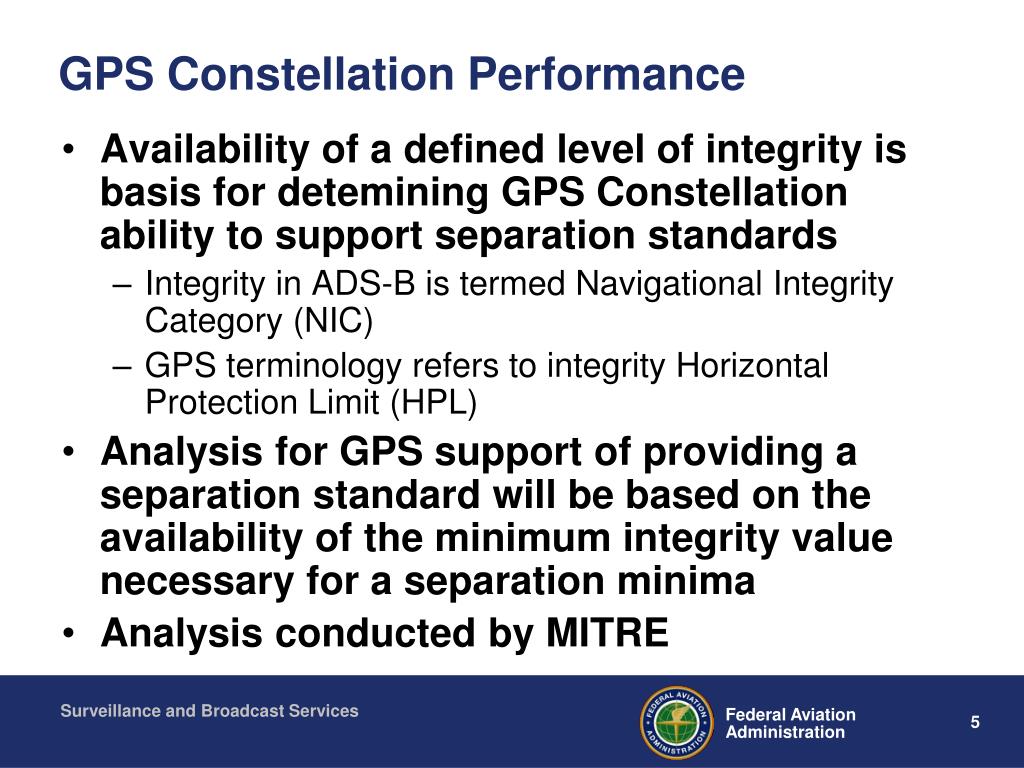 GPS Constellation Performance

• Availability of a defined level of integrity is basis for detemining GPS Constellation ability to support separation standards
– Integrity in ADS-B is termed Navigational Integrity Category (NIC)
– GPS terminology refers to integrity Horizontal Protection Limit (HPL)
• Analysis for GPS support of providing a separation standard will be based on the availability of the minimum integrity value necessary for a separation minima
• Analysis conducted by MITRE

Surveillance and Broadcast Services

FEDERAL AVIATION ADMINISTRATION

Federal Aviation Administration

5